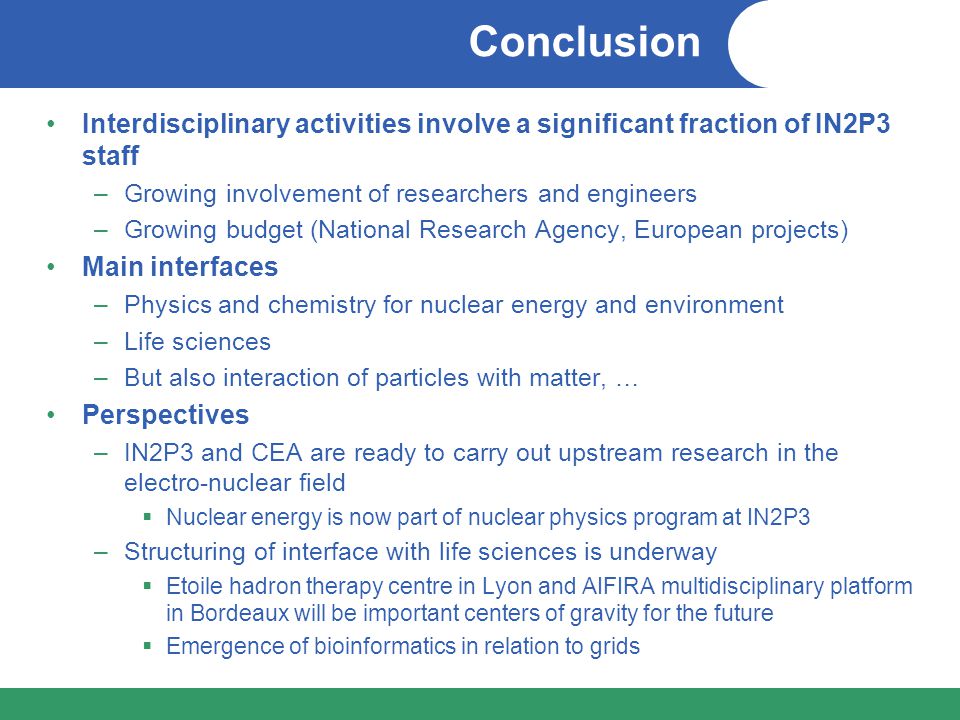 Conclusion

• Interdisciplinary activities involve a significant fraction of IN2P3 staff
– Growing involvement of researchers and engineers
– Growing budget (National Research Agency, European projects)

• Main interfaces
– Physics and chemistry for nuclear energy and environment
– Life sciences
– But also interaction of particles with matter, …

• Perspectives
– IN2P3 and CEA are ready to carry out upstream research in the electro-nuclear field
▪ Nuclear energy is now part of nuclear physics program at IN2P3
– Structuring of interface with life sciences is underway
▪ Etoile hadron therapy centre in Lyon and AIFIRA multidisciplinary platform in Bordeaux will be important centers of gravity for the future
▪ Emergence of bioinformatics in relation to grids